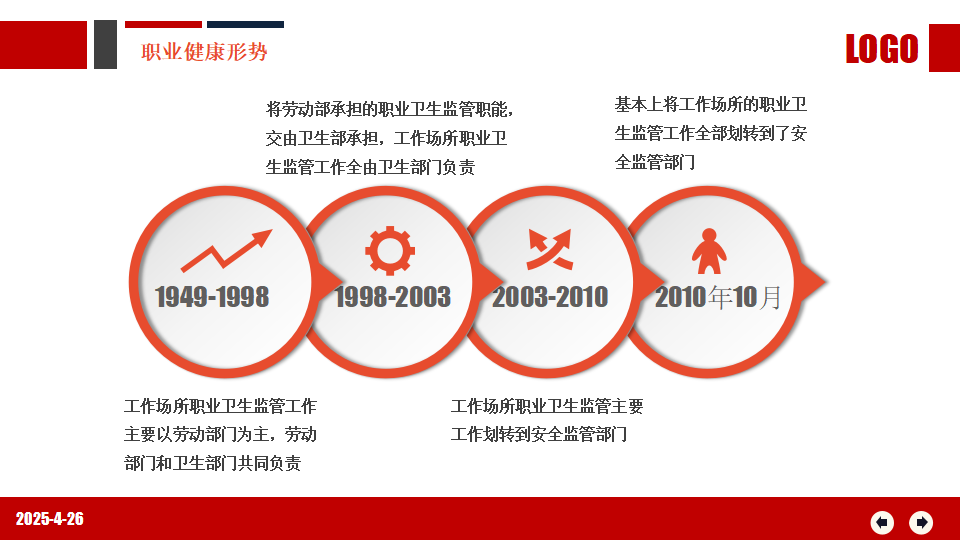 职业健康形势

LOGO

将劳动部承担的职业卫生监管职能，交由卫生部承担，工作场所职业卫生监管工作全由卫生部门负责

基本上将工作场所的职业卫生监管工作全部划转到了安全监管部门

1949-1998

1998-2003

2003-2010

2010年10月

工作场所职业卫生监管工作主要以劳动部门为主，劳动部门和卫生部门共同负责

工作场所职业卫生监管主要工作划转到安全监管部门

2025-4-26